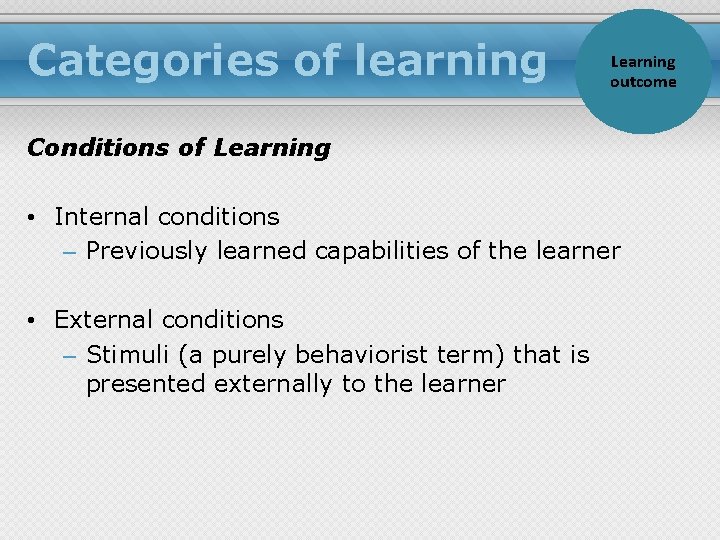 Categories of learning

Learning outcome

Conditions of Learning

• Internal conditions
– Previously learned capabilities of the learner

• External conditions
– Stimuli (a purely behaviorist term) that is presented externally to the learner